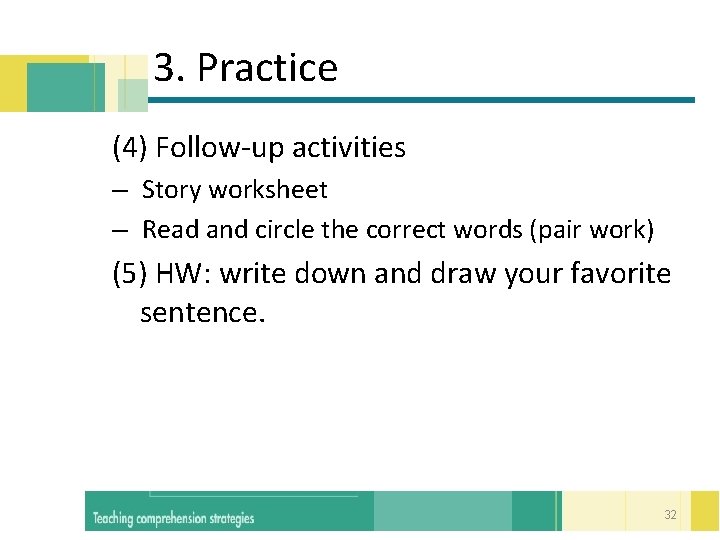 3. Practice

(4) Follow-up activities

– Story worksheet

– Read and circle the correct words (pair work)

(5) HW: write down and draw your favorite sentence.

Teaching comprehension strategies

32